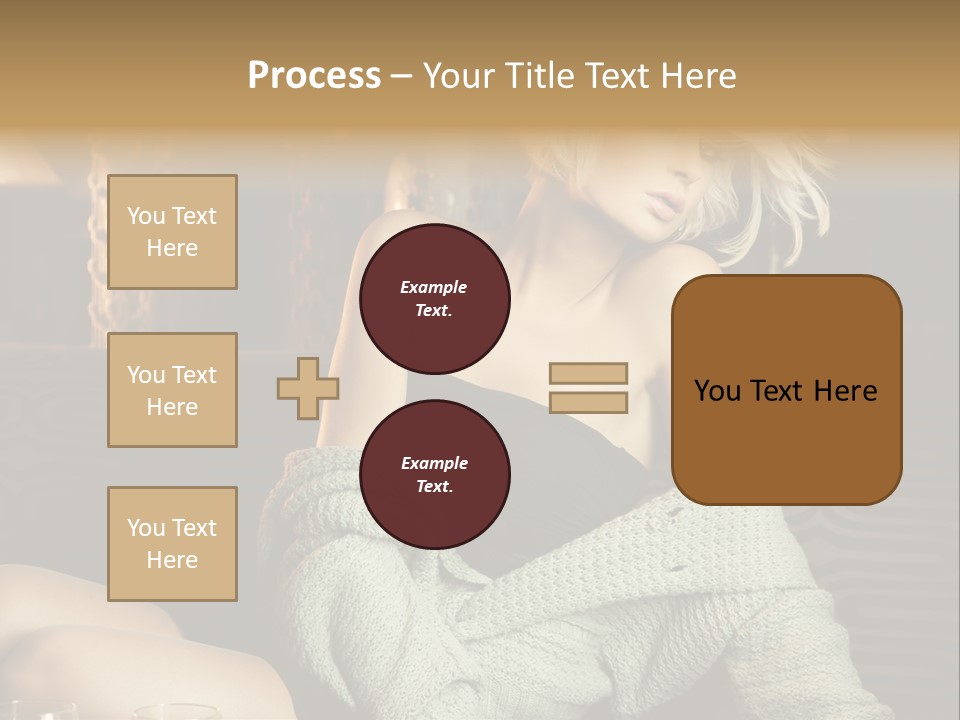 Process – Your Title Text Here

You Text Here

You Text Here

You Text Here

Example Text.

Example Text.

You Text Here